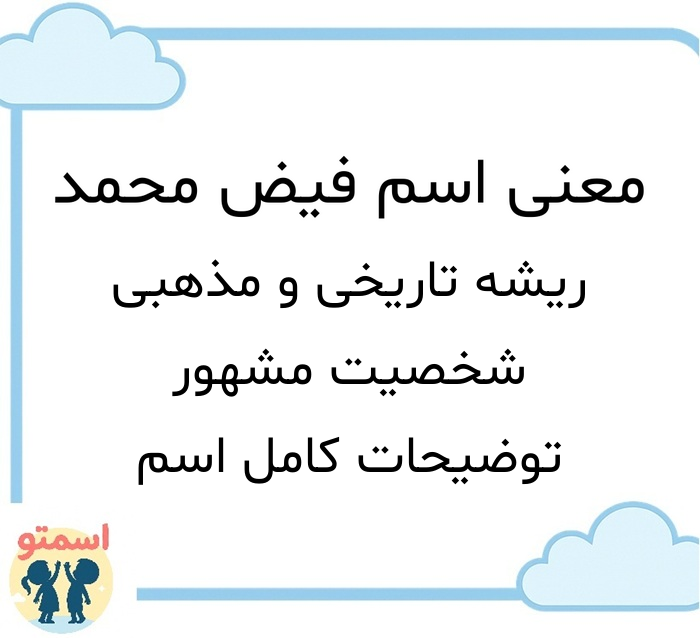 معنی اسم فیض محمد

ریشه تاریخی و مذهبی

شخصیت مشهور

توضیحات کامل اسم

اسمتو